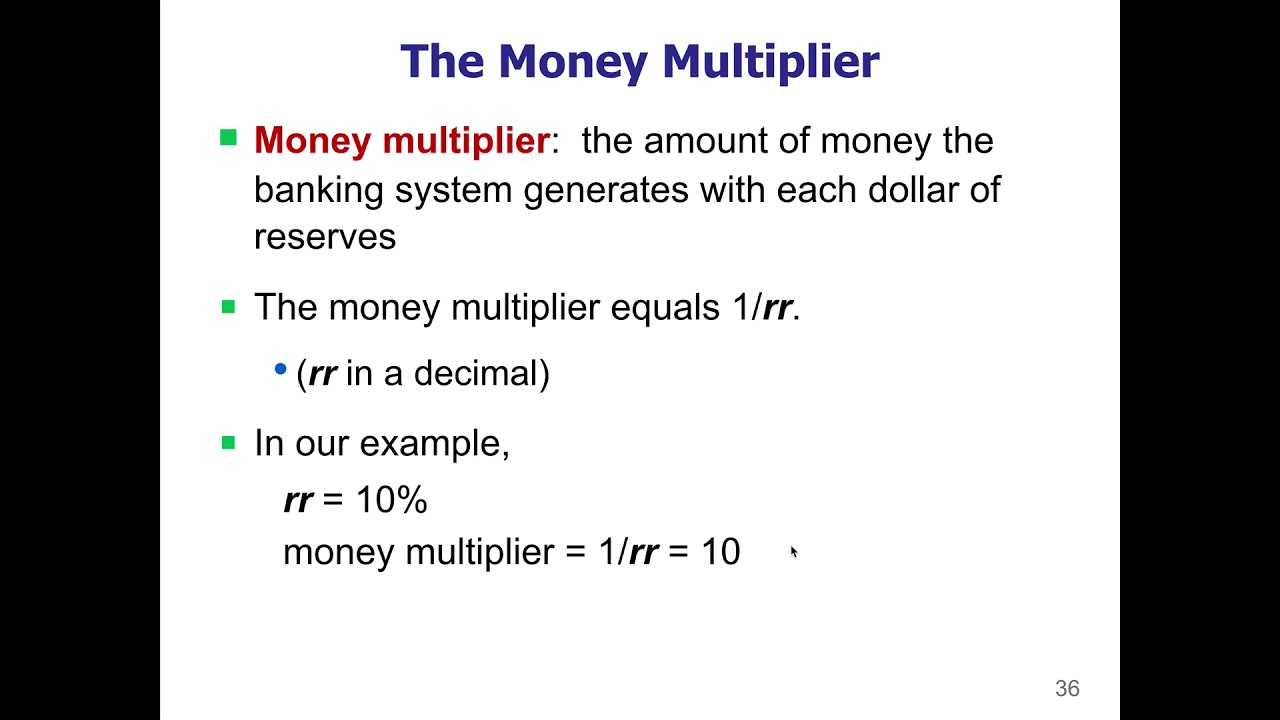 The Money Multiplier

Money multiplier: the amount of money the banking system generates with each dollar of reserves

The money multiplier equals 1/rr.

(rr in a decimal)

In our example,

rr = 10%

money multiplier = 1/rr = 10

36